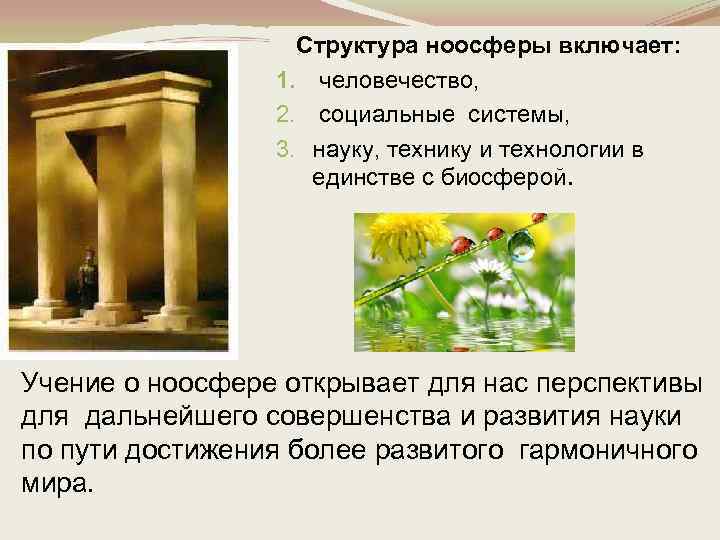 Структура ноосферы включает:

1. человечество,
2. социальные системы,
3. науку, технику и технологии в единстве с биосферой.

Учение о ноосфере открывает для нас перспективы для дальнейшего совершенства и развития науки по пути достижения более развитого гармоничного мира.